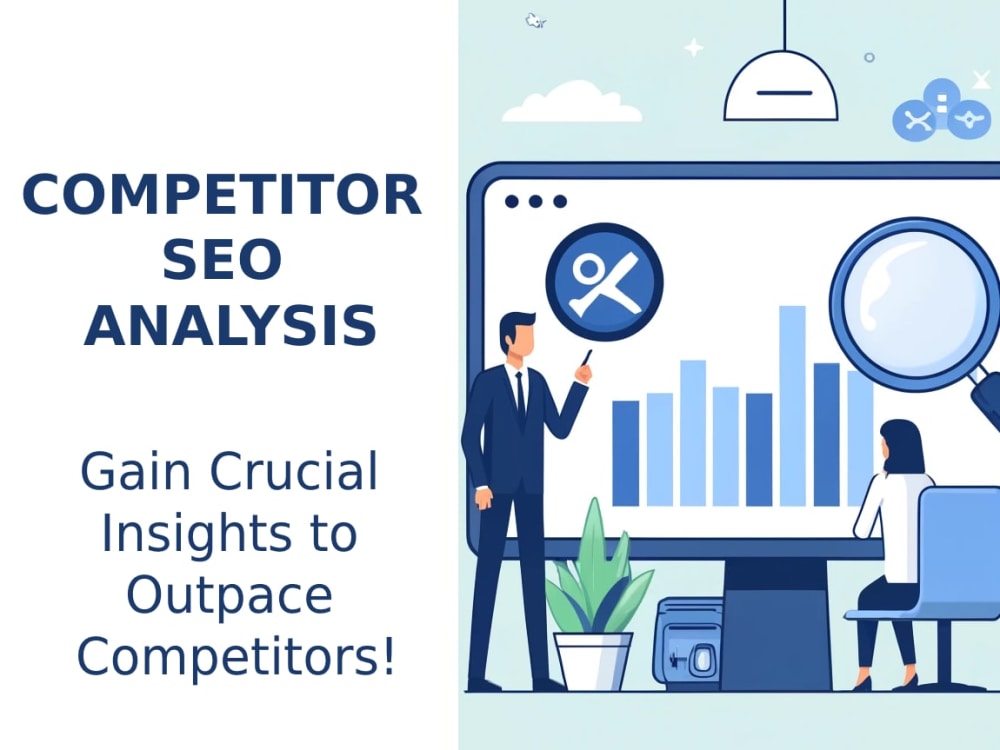 COMPETITOR SEO ANALYSIS

Gain Crucial Insights to Outpace Competitors!